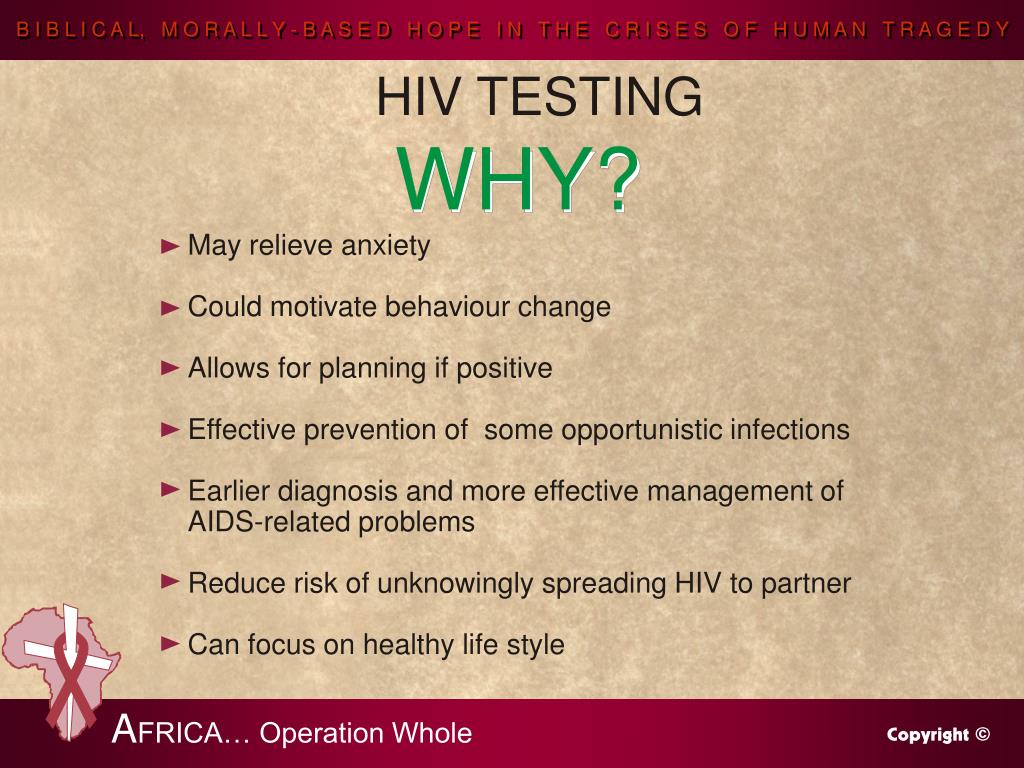 BIBLICAL, MORALLY-BASED HOPE IN THE CRISES OF HUMAN TRAGEDY

HIV TESTING
WHY?

► May relieve anxiety

► Could motivate behaviour change

► Allows for planning if positive

► Effective prevention of some opportunistic infections

► Earlier diagnosis and more effective management of AIDS-related problems

► Reduce risk of unknowingly spreading HIV to partner

► Can focus on healthy life style

AFRICA… Operation Whole

Copyright ©